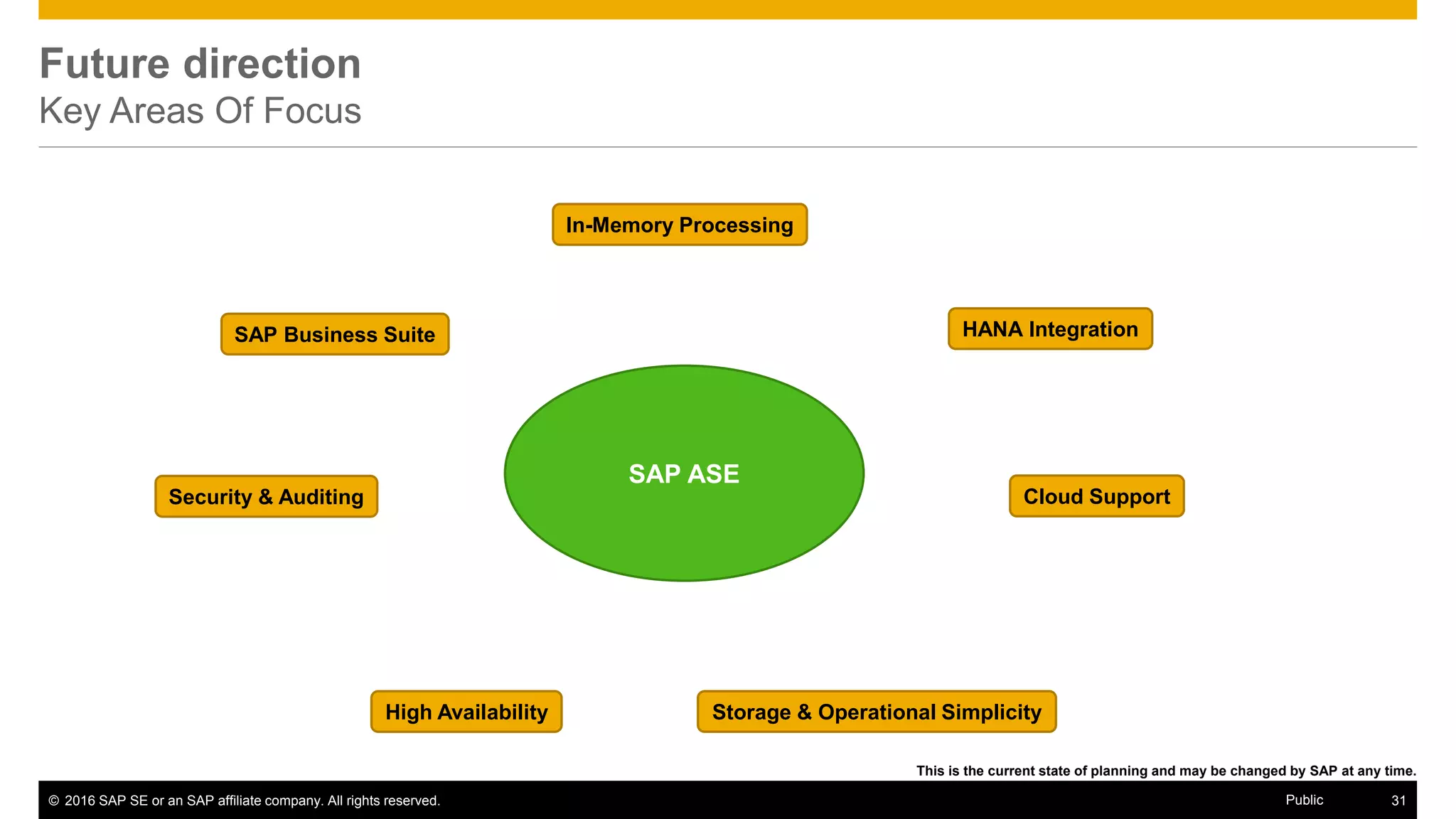 Future direction
Key Areas Of Focus

In-Memory Processing

SAP Business Suite

HANA Integration

SAP ASE

Security & Auditing

Cloud Support

High Availability

Storage & Operational Simplicity

This is the current state of planning and may be changed by SAP at any time.

© 2016 SAP SE or an SAP affiliate company. All rights reserved.

Public

31